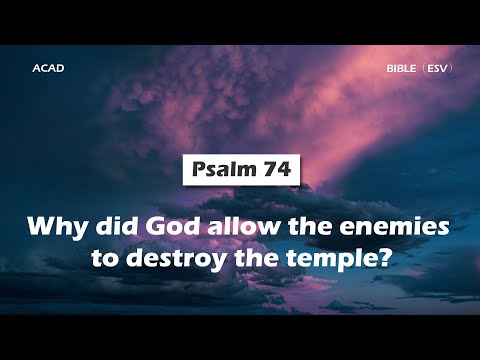 ACAD

BIBLE（ESV）

Psalm 74

Why did God allow the enemies to destroy the temple?